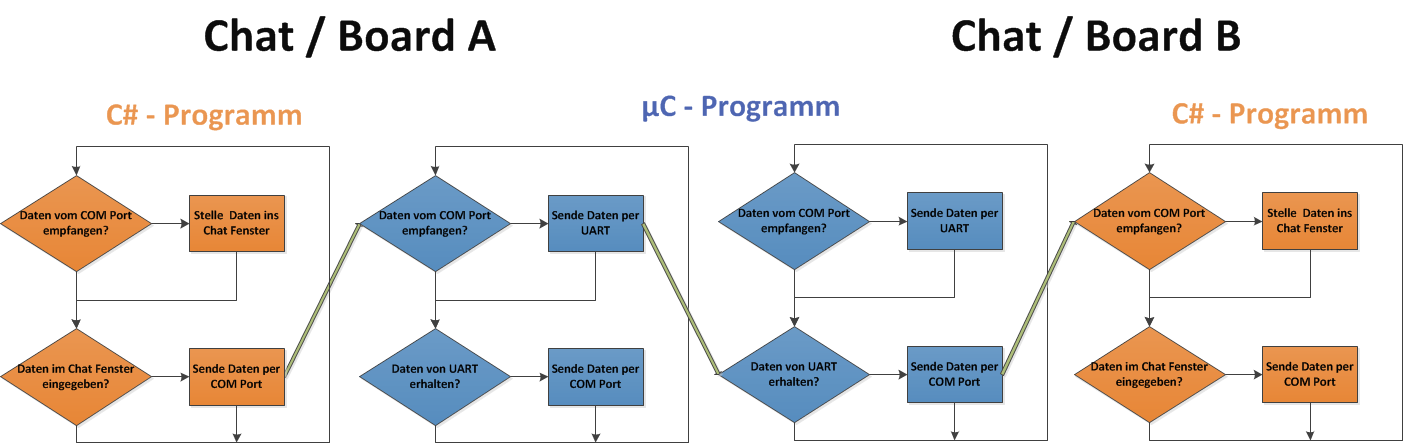 Chat / Board A

Chat / Board B

C# - Programm

µC - Programm

C# - Programm

Daten vom COM Port empfangen?

Stelle Daten ins Chat Fenster

Daten im Chat Fenster eingegeben?

Sende Daten per COM Port

Daten vom COM Port empfangen?

Sende Daten per UART

Daten von UART erhalten?

Sende Daten per COM Port

Daten vom COM Port empfangen?

Sende Daten per UART

Daten von UART erhalten?

Sende Daten per COM Port

Daten vom COM Port empfangen?

Stelle Daten ins Chat Fenster

Daten im Chat Fenster eingegeben?

Sende Daten per COM Port